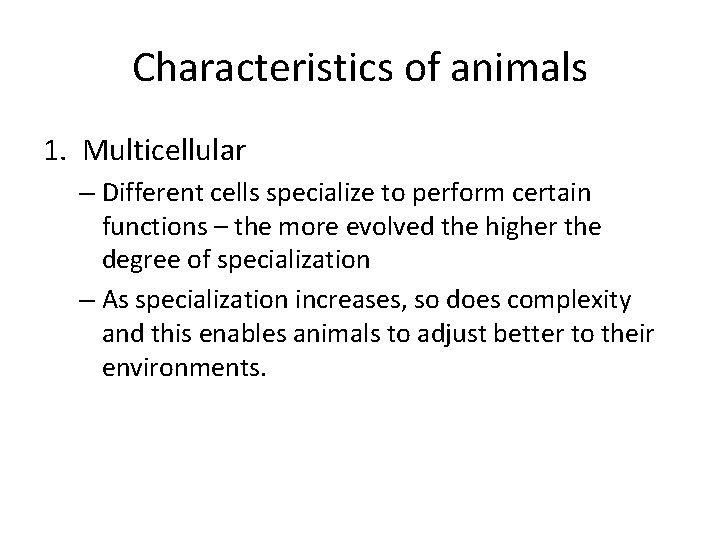 Characteristics of animals

1. Multicellular

– Different cells specialize to perform certain functions – the more evolved the higher the degree of specialization

– As specialization increases, so does complexity and this enables animals to adjust better to their environments.